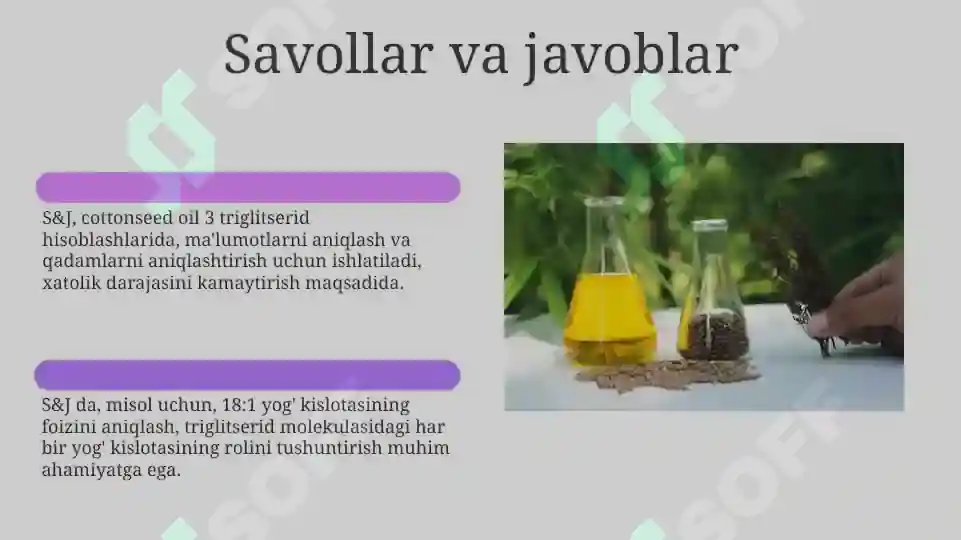 Savollar va javoblar

S&J, cottonseed oil 3 triglitserid hisoblashlarida, ma'lumotlarni aniqlash va qadamlarni aniqlashtirish uchun ishlatiladi, xatolik darajasini kamaytirish maqsadida.

S&J da, misol uchun, 18:1 yog' kislotasining foizini aniqlash, triglitserid molekulasidagi har bir yog' kislotasining rolini tushuntirish muhim ahamiyatga ega.